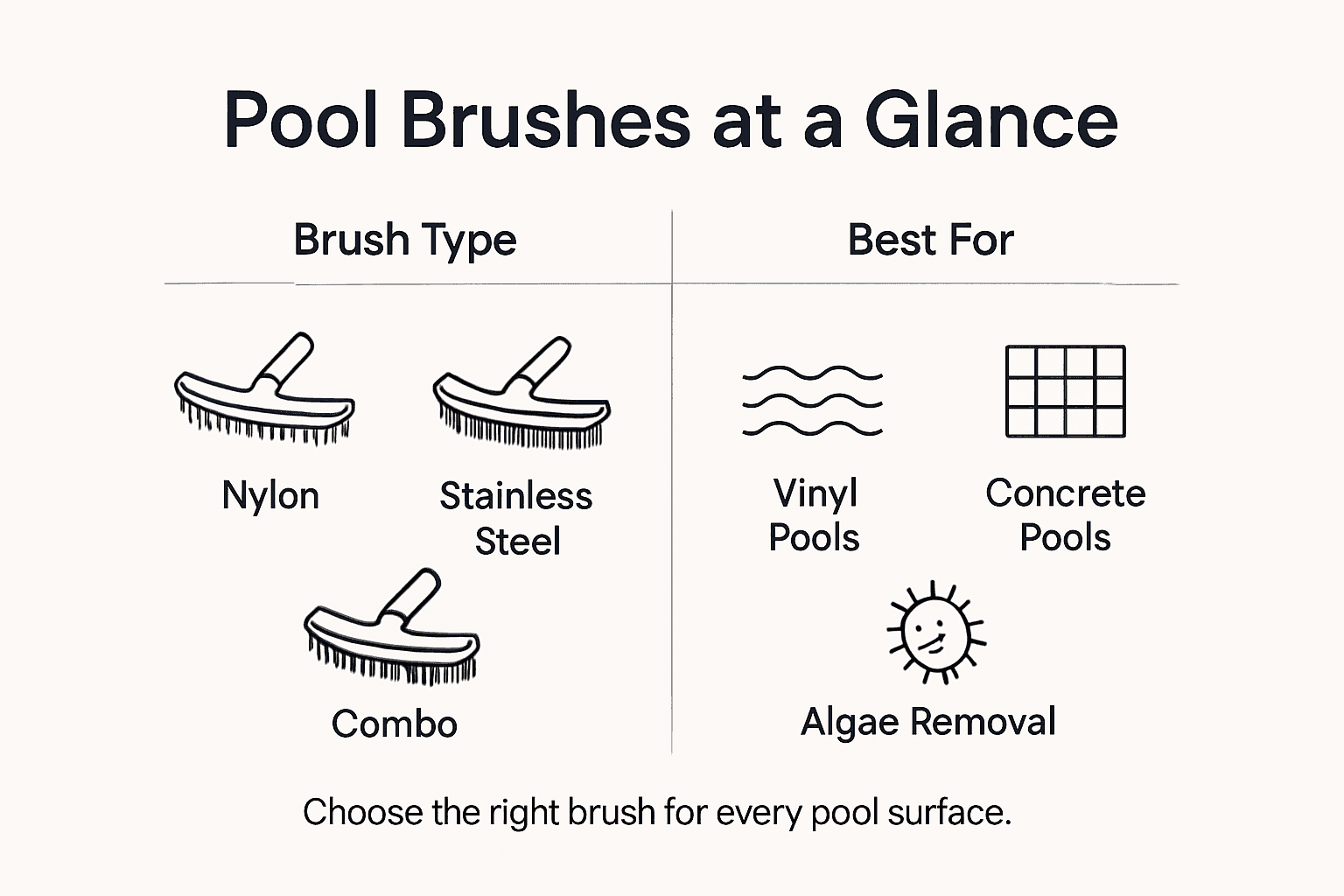 Pool Brushes at a Glance

Brush Type

Nylon

Stainless Steel

Combo

Best For

Vinyl Pools

Concrete Pools

Algae Removal

Choose the right brush for every pool surface.